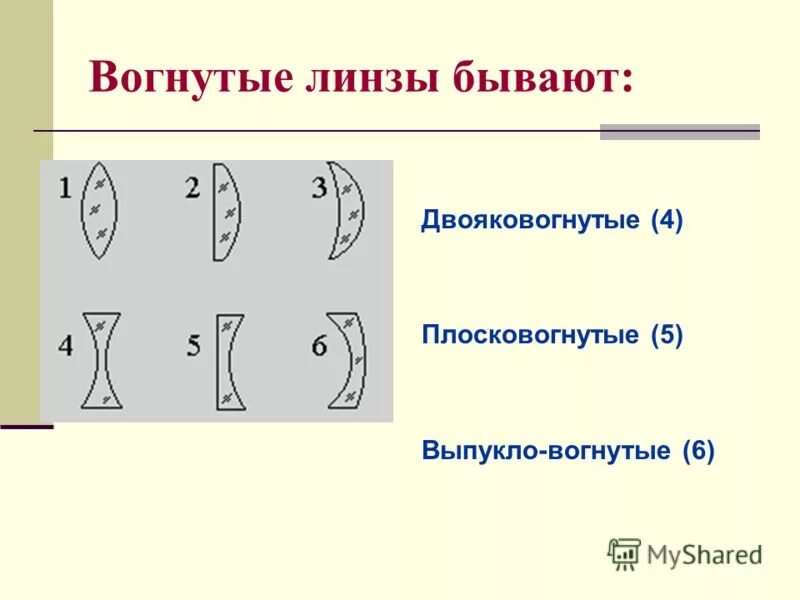 Вогнутые линзы бывают:

1 2 3

4 5 6

Двояковогнутые (4)

Плосковогнутые (5)

Выпукло-вогнутые (6)

MyShared